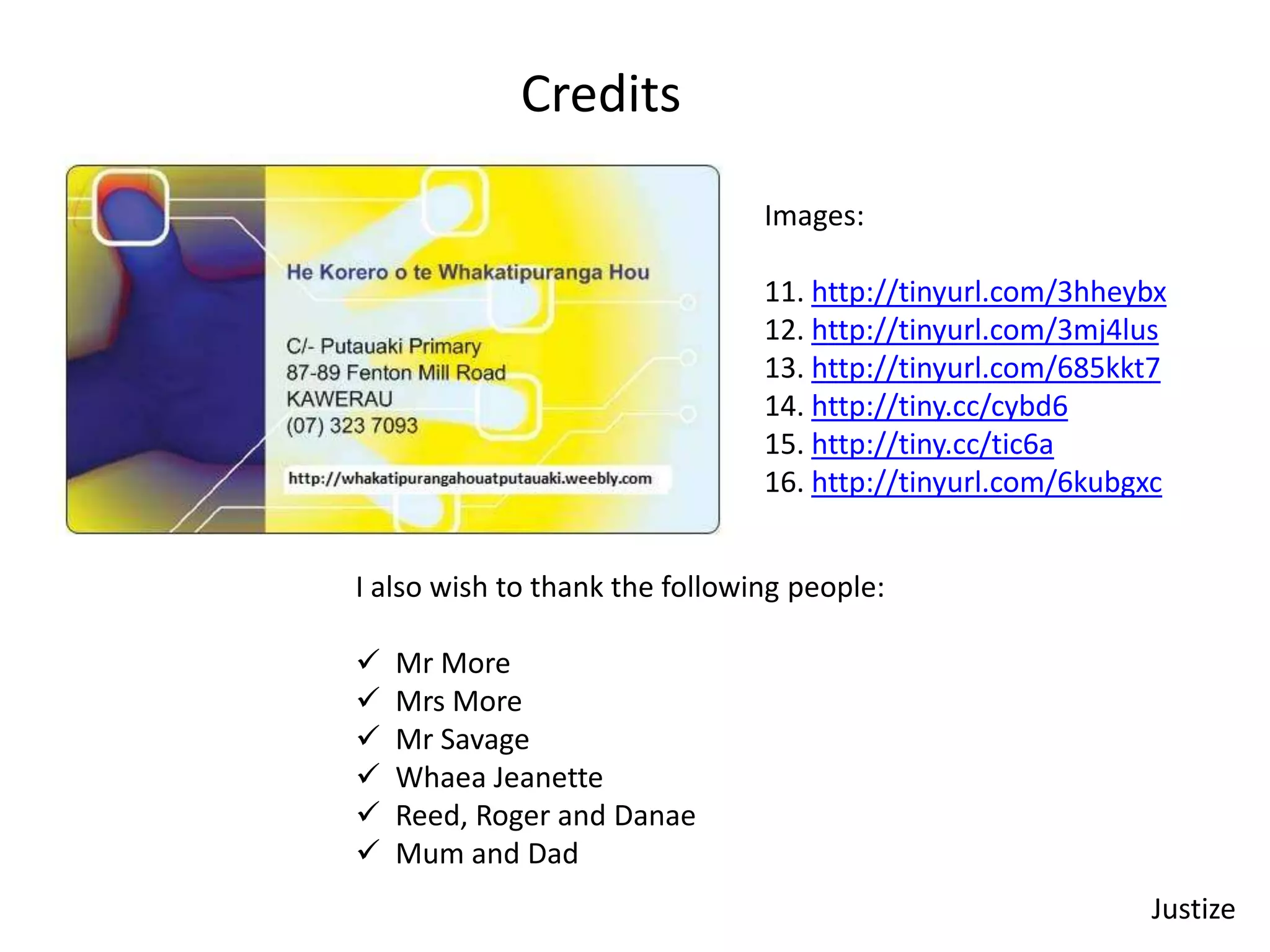 Credits

He Korero o te Whakatipuranga Hou

C/- Putauaki Primary
87-89 Fenton Mill Road
KAWERAU
(07) 323 7093

http://whakatipurangahouatputauaki.weebly.com

Images:

11. http://tinyurl.com/3hheybx
12. http://tinyurl.com/3mj4lus
13. http://tinyurl.com/685kkt7
14. http://tiny.cc/cybd6
15. http://tiny.cc/tic6a
16. http://tinyurl.com/6kubgxc

I also wish to thank the following people:

✓ Mr More
✓ Mrs More
✓ Mr Savage
✓ Whaea Jeanette
✓ Reed, Roger and Danae
✓ Mum and Dad

Justize